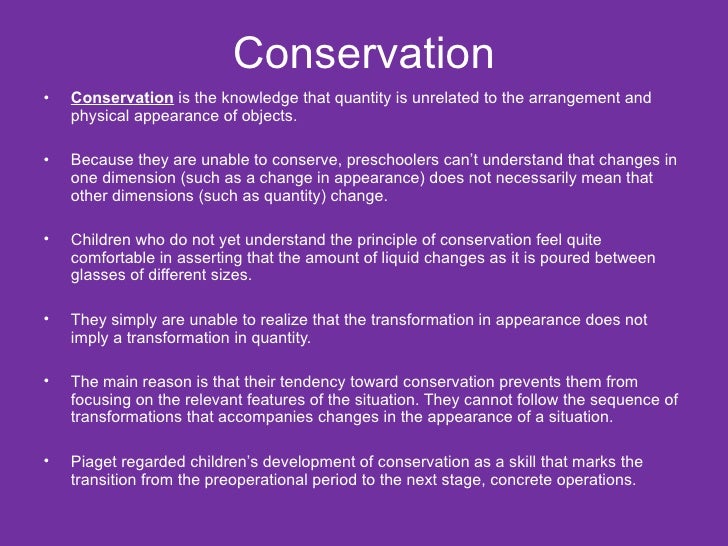 Conservation

• Conservation is the knowledge that quantity is unrelated to the arrangement and physical appearance of objects.

• Because they are unable to conserve, preschoolers can't understand that changes in one dimension (such as a change in appearance) does not necessarily mean that other dimensions (such as quantity) change.

• Children who do not yet understand the principle of conservation feel quite comfortable in asserting that the amount of liquid changes as it is poured between glasses of different sizes.

• They simply are unable to realize that the transformation in appearance does not imply a transformation in quantity.

• The main reason is that their tendency toward conservation prevents them from focusing on the relevant features of the situation. They cannot follow the sequence of transformations that accompanies changes in the appearance of a situation.

• Piaget regarded children's development of conservation as a skill that marks the transition from the preoperational period to the next stage, concrete operations.